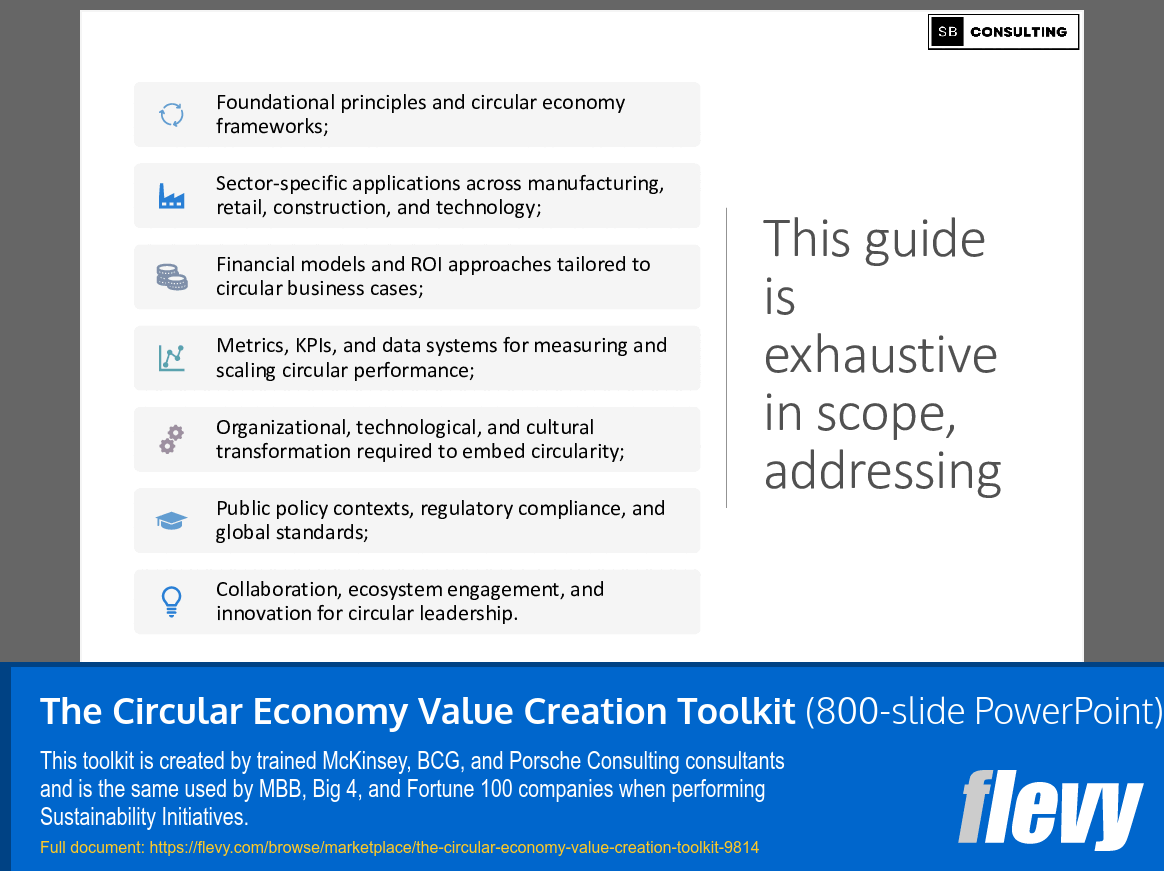 SB CONSULTING

Foundational principles and circular economy frameworks;

Sector-specific applications across manufacturing, retail, construction, and technology;

Financial models and ROI approaches tailored to circular business cases;

Metrics, KPIs, and data systems for measuring and scaling circular performance;

Organizational, technological, and cultural transformation required to embed circularity;

Public policy contexts, regulatory compliance, and global standards;

Collaboration, ecosystem engagement, and innovation for circular leadership.

This guide is exhaustive in scope, addressing

The Circular Economy Value Creation Toolkit (800-slide PowerPoint)

This toolkit is created by trained McKinsey, BCG, and Porsche Consulting consultants and is the same used by MBB, Big 4, and Fortune 100 companies when performing Sustainability Initiatives.

Full document: https://flevy.com/browse/marketplace/the-circular-economy-value-creation-toolkit-9814

flevy